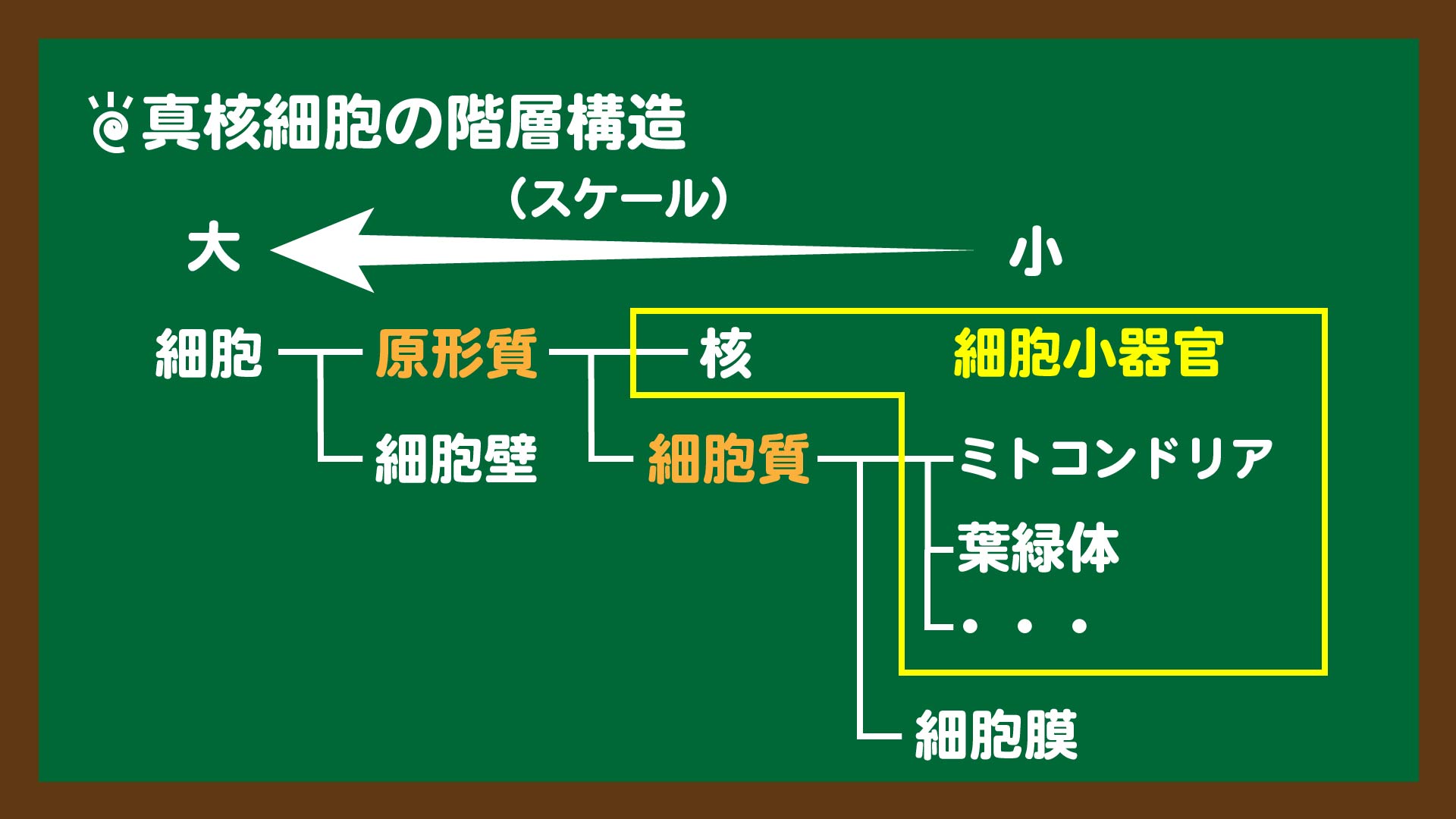 真核細胞の階層構造

（スケール）

大 小

細胞 原形質 核 細胞小器官

細胞壁 細胞質 ミトコンドリア

葉緑体

・・・

細胞膜